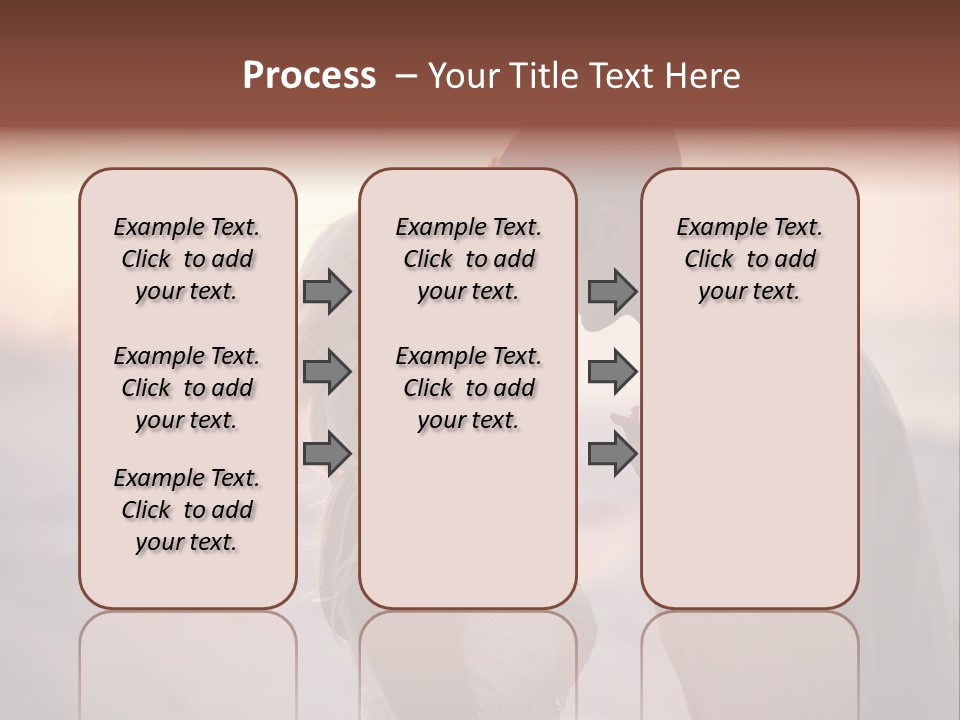 Process – Your Title Text Here

Example Text. Click to add your text.

Example Text. Click to add your text.

Example Text. Click to add your text.

Example Text. Click to add your text.

Example Text. Click to add your text.

Example Text. Click to add your text.